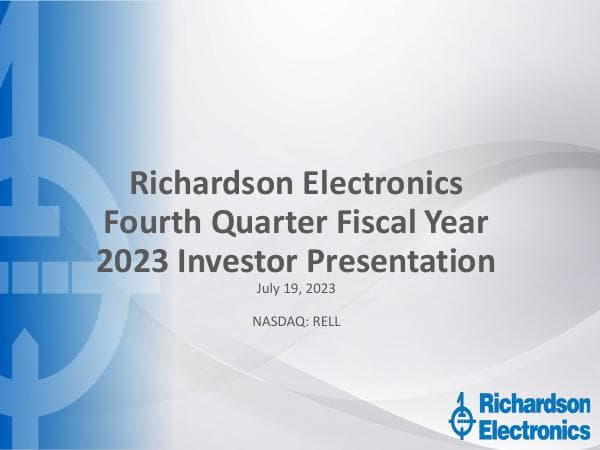 Richardson Electronics Fourth Quarter Fiscal Year 2023 Investor Presentation

July 19, 2023

NASDAQ: RELL

Richardson Electronics